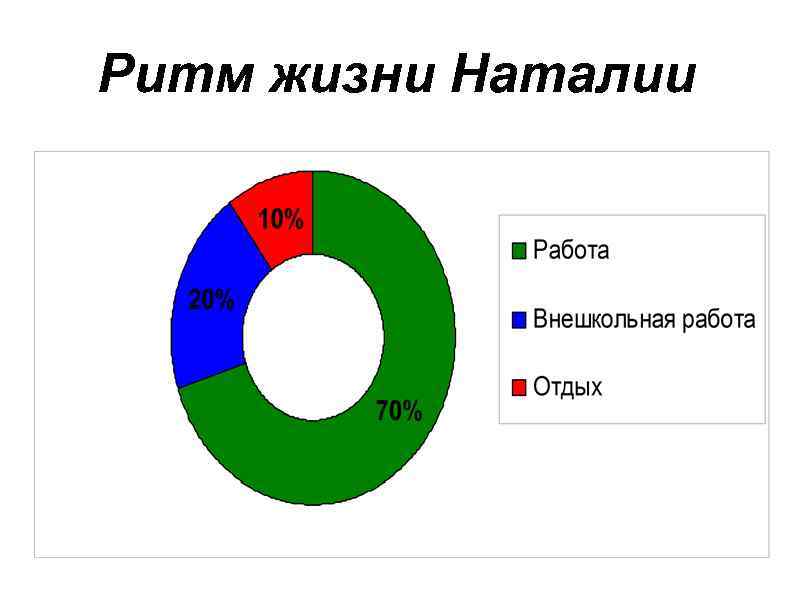 Ритм жизни Наталии

10%
20%
70%

Работа
Внешкольная работа
Отдых